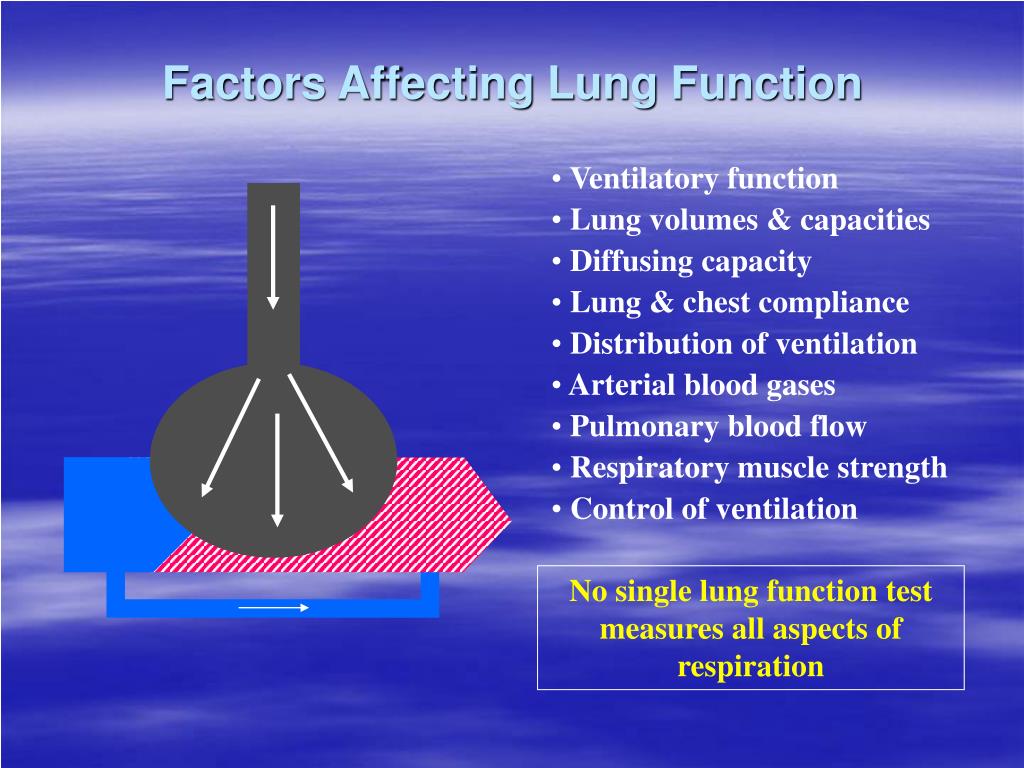 Factors Affecting Lung Function

• Ventilatory function
• Lung volumes & capacities
• Diffusing capacity
• Lung & chest compliance
• Distribution of ventilation
• Arterial blood gases
• Pulmonary blood flow
• Respiratory muscle strength
• Control of ventilation

No single lung function test measures all aspects of respiration